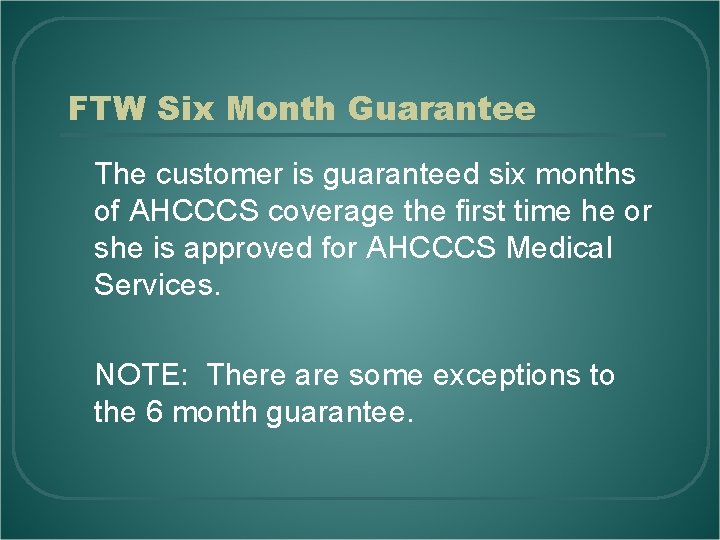 FTW Six Month Guarantee

The customer is guaranteed six months of AHCCCS coverage the first time he or she is approved for AHCCCS Medical Services.

NOTE: There are some exceptions to the 6 month guarantee.